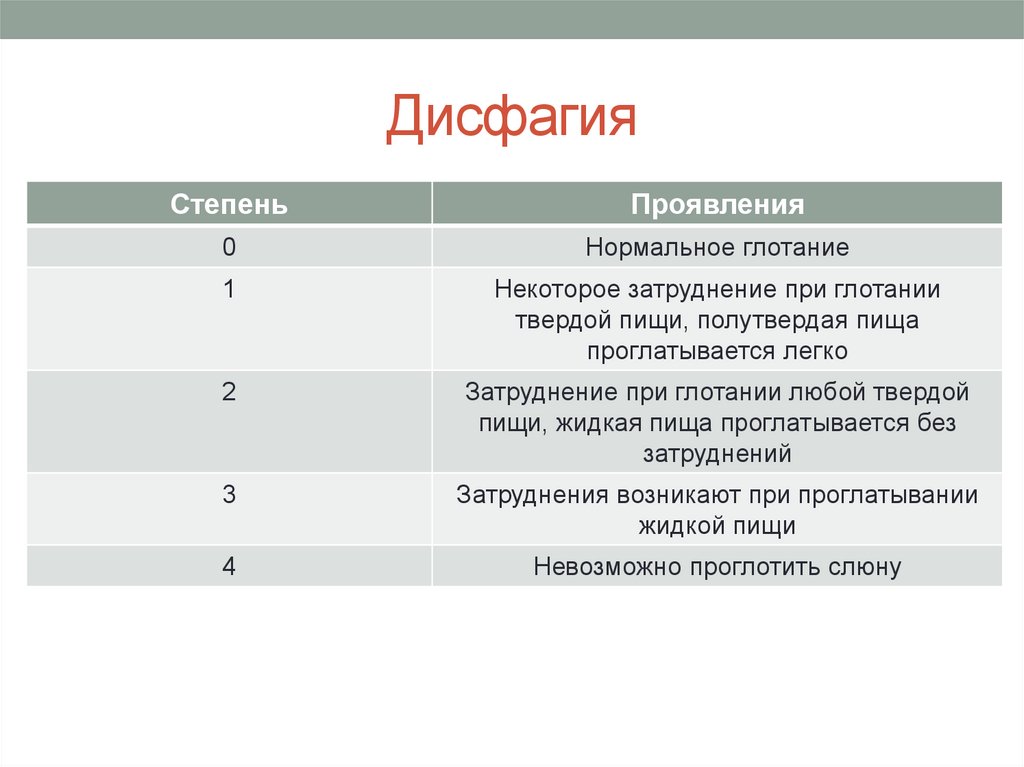 Дисфагия

| Степень | Проявления |
|---|---|
| 0 | Нормальное глотание |
| 1 | Некоторое затруднение при глотании твердой пищи, полутвердая пища проглатывается легко |
| 2 | Затруднение при глотании любой твердой пищи, жидкая пища проглатывается без затруднений |
| 3 | Затруднения возникают при проглатывании жидкой пищи |
| 4 | Невозможно проглотить слюну |